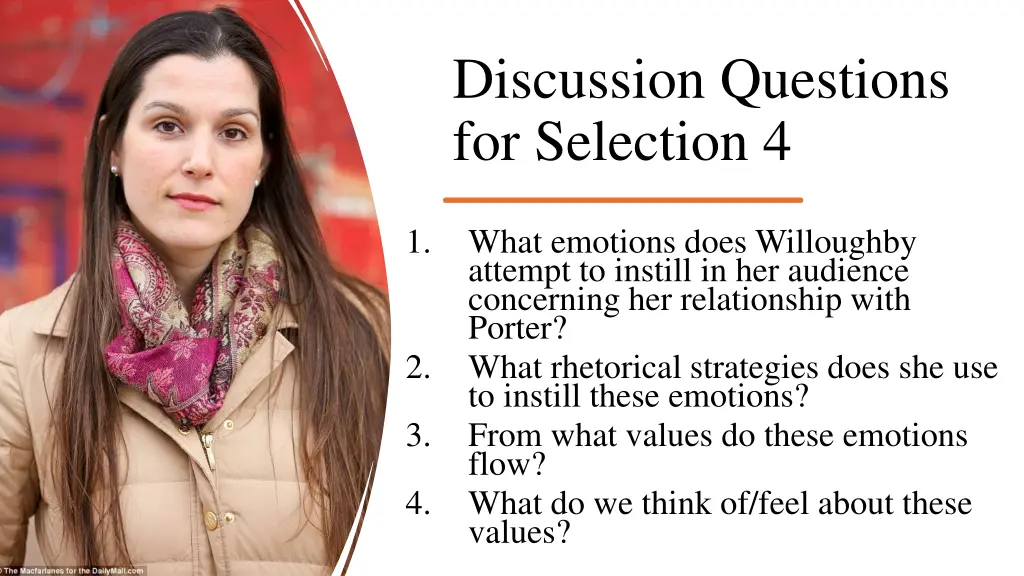 Discussion Questions for Selection 4

1. What emotions does Willoughby attempt to instill in her audience concerning her relationship with Porter?
2. What rhetorical strategies does she use to instill these emotions?
3. From what values do these emotions flow?
4. What do we think of/feel about these values?

© The Macfarlanes for the DailyMail.com